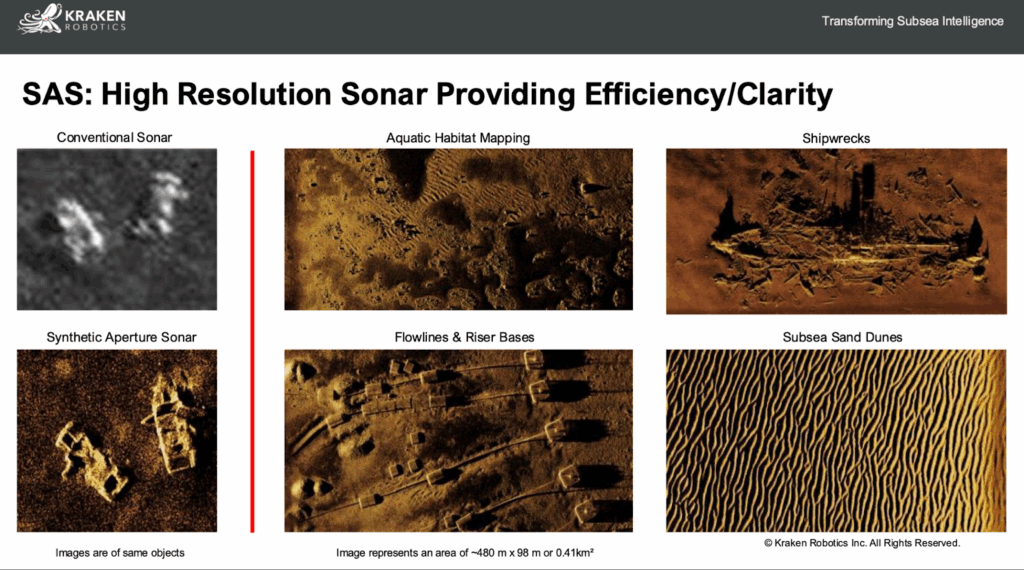 KRAKEN ROBOTICS

Transforming Subsea Intelligence

SAS: High Resolution Sonar Providing Efficiency/Clarity

Conventional Sonar

Synthetic Aperture Sonar

Images are of same objects

Aquatic Habitat Mapping

Flowlines & Riser Bases

Image represents an area of ~480 m x 98 m or 0.41km²

Shipwrecks

Subsea Sand Dunes

© Kraken Robotics Inc. All Rights Reserved.